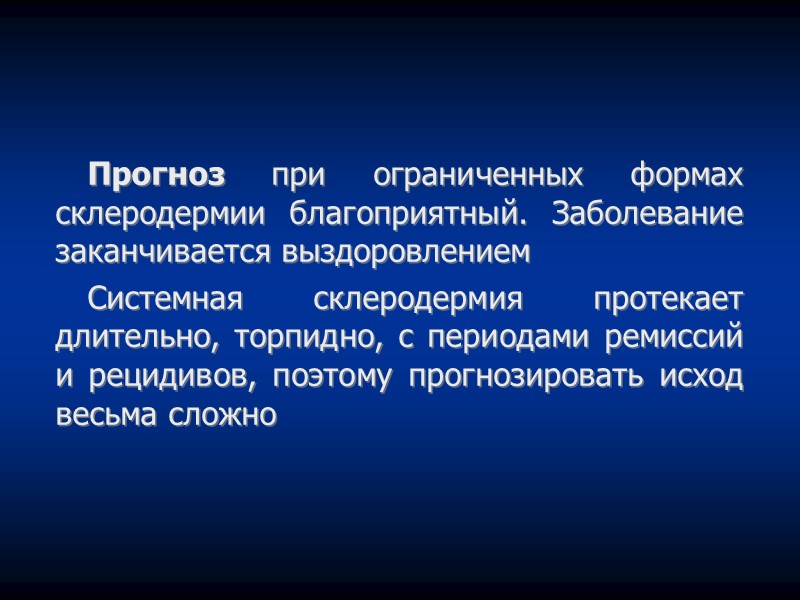 Прогноз при ограниченных формах склеродермии благоприятный. Заболевание заканчивается выздоровлением

Системная склеродермия протекает длительно, торпидно, с периодами ремиссий и рецидивов, поэтому прогнозировать исход весьма сложно